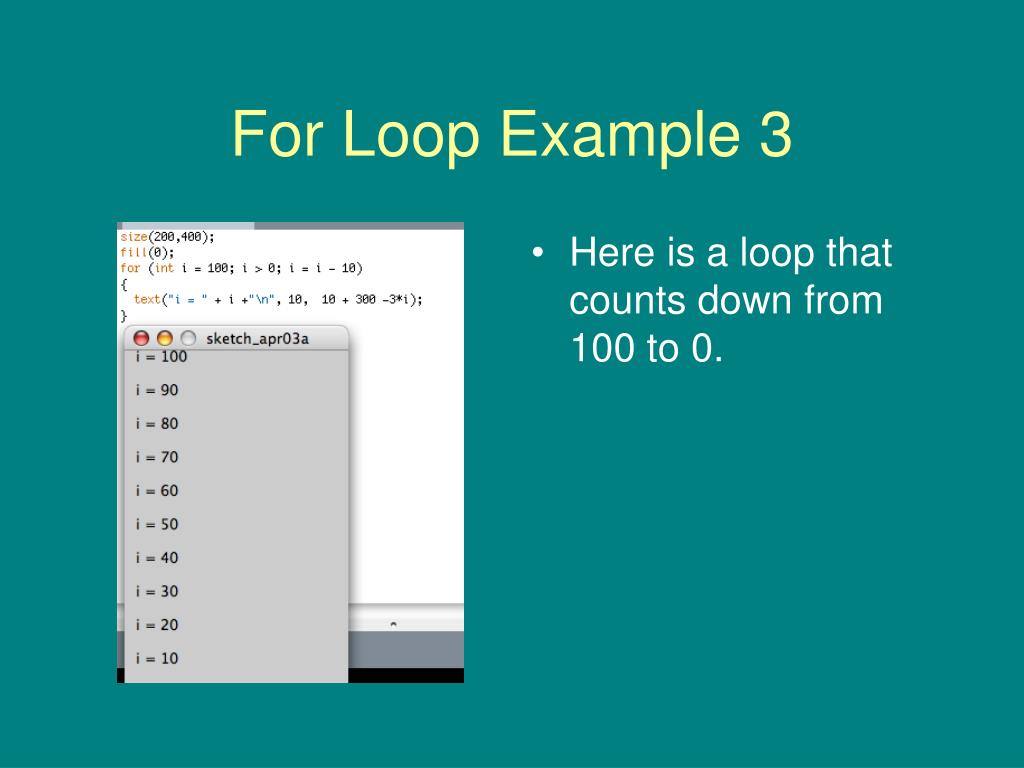 For Loop Example 3

size(200,400);
fill(0);
for (int i = 100; i > 0; i = i - 10)
{
  text("i = " + i +"\n", 10,  10 + 300 -3*i);
}

sketch_apr03a

i = 100

i = 90

i = 80

i = 70

i = 60

i = 50

i = 40

i = 30

i = 20

i = 10

• Here is a loop that counts down from 100 to 0.